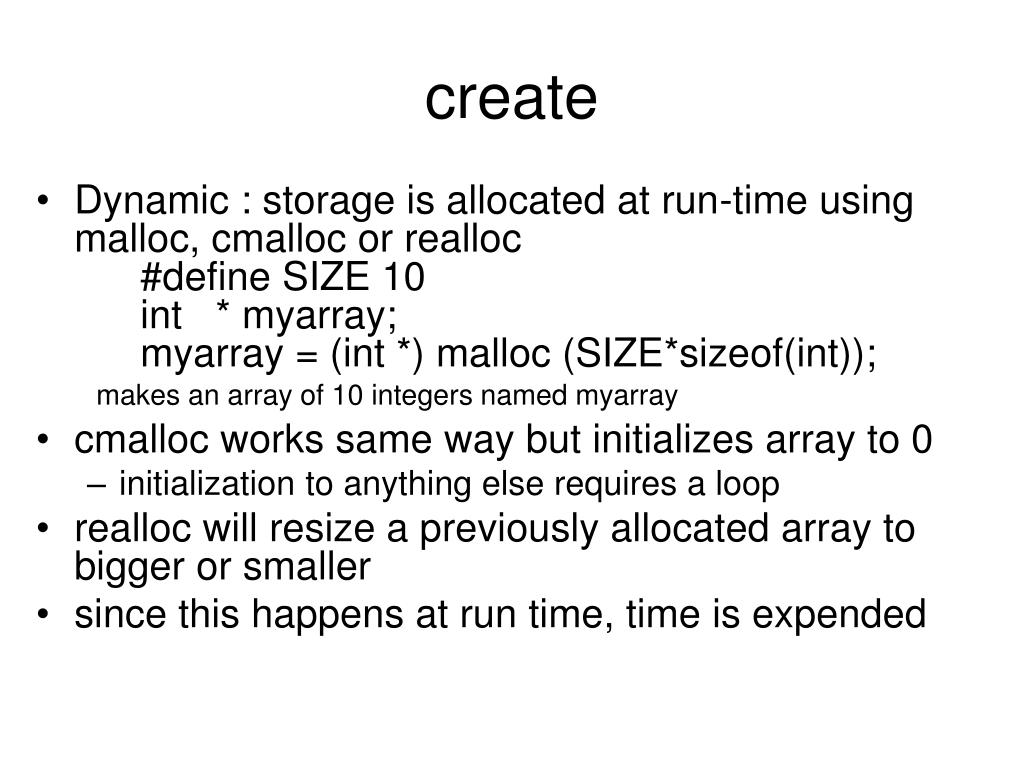 create

• Dynamic : storage is allocated at run-time using malloc, cmalloc or realloc
#define SIZE 10
int * myarray;
myarray = (int *) malloc (SIZE*sizeof(int));
makes an array of 10 integers named myarray
• cmalloc works same way but initializes array to 0
– initialization to anything else requires a loop
• realloc will resize a previously allocated array to bigger or smaller
• since this happens at run time, time is expended